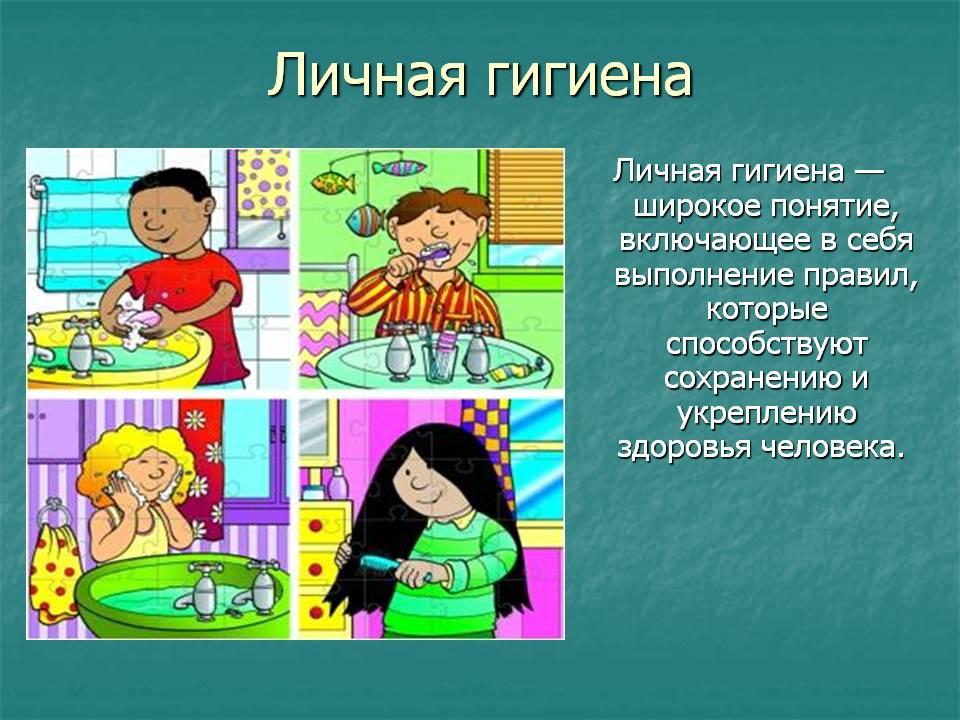 Личная гигиена

Личная гигиена — широкое понятие, включающее в себя выполнение правил, которые способствуют сохранению и укреплению здоровья человека.